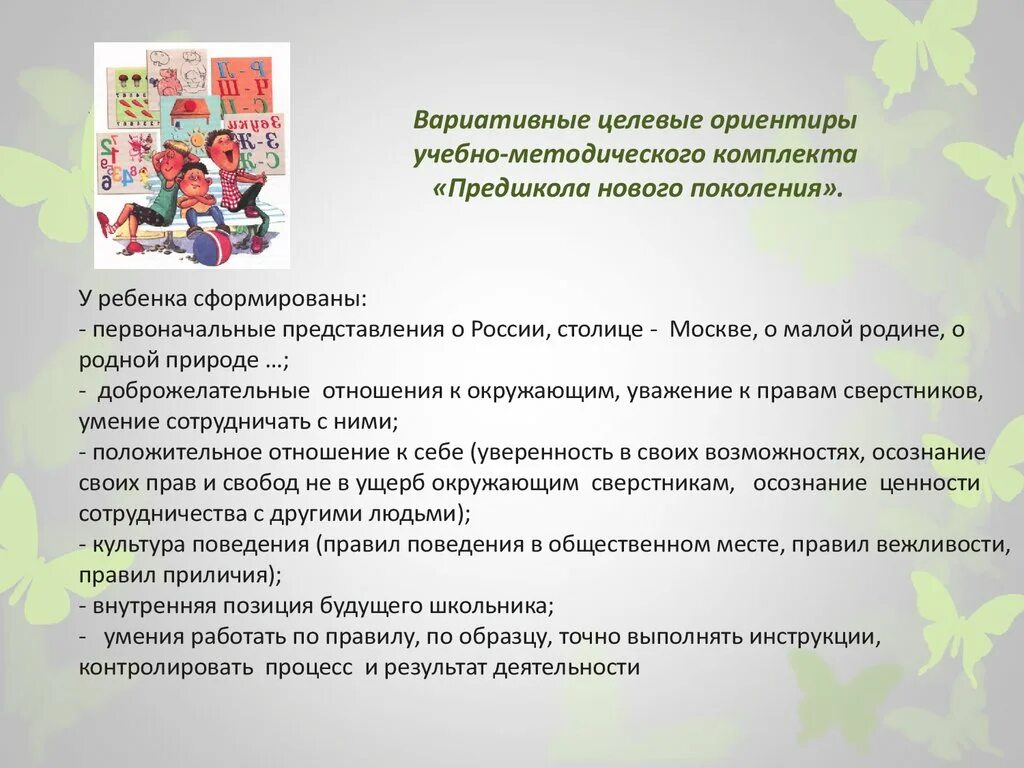 Вариативные целевые ориентиры учебно-методического комплекта «Предшкола нового поколения».

У ребенка сформированы:
- первоначальные представления о России, столице - Москве, о малой родине, о родной природе …;
- доброжелательные отношения к окружающим, уважение к правам сверстников, умение сотрудничать с ними;
- положительное отношение к себе (уверенность в своих возможностях, осознание своих прав и свобод не в ущерб окружающим сверстникам, осознание ценности сотрудничества с другими людьми);
- культура поведения (правил поведения в общественном месте, правил вежливости, правил приличия);
- внутренняя позиция будущего школьника;
- умения работать по правилу, по образцу, точно выполнять инструкции, контролировать процесс и результат деятельности